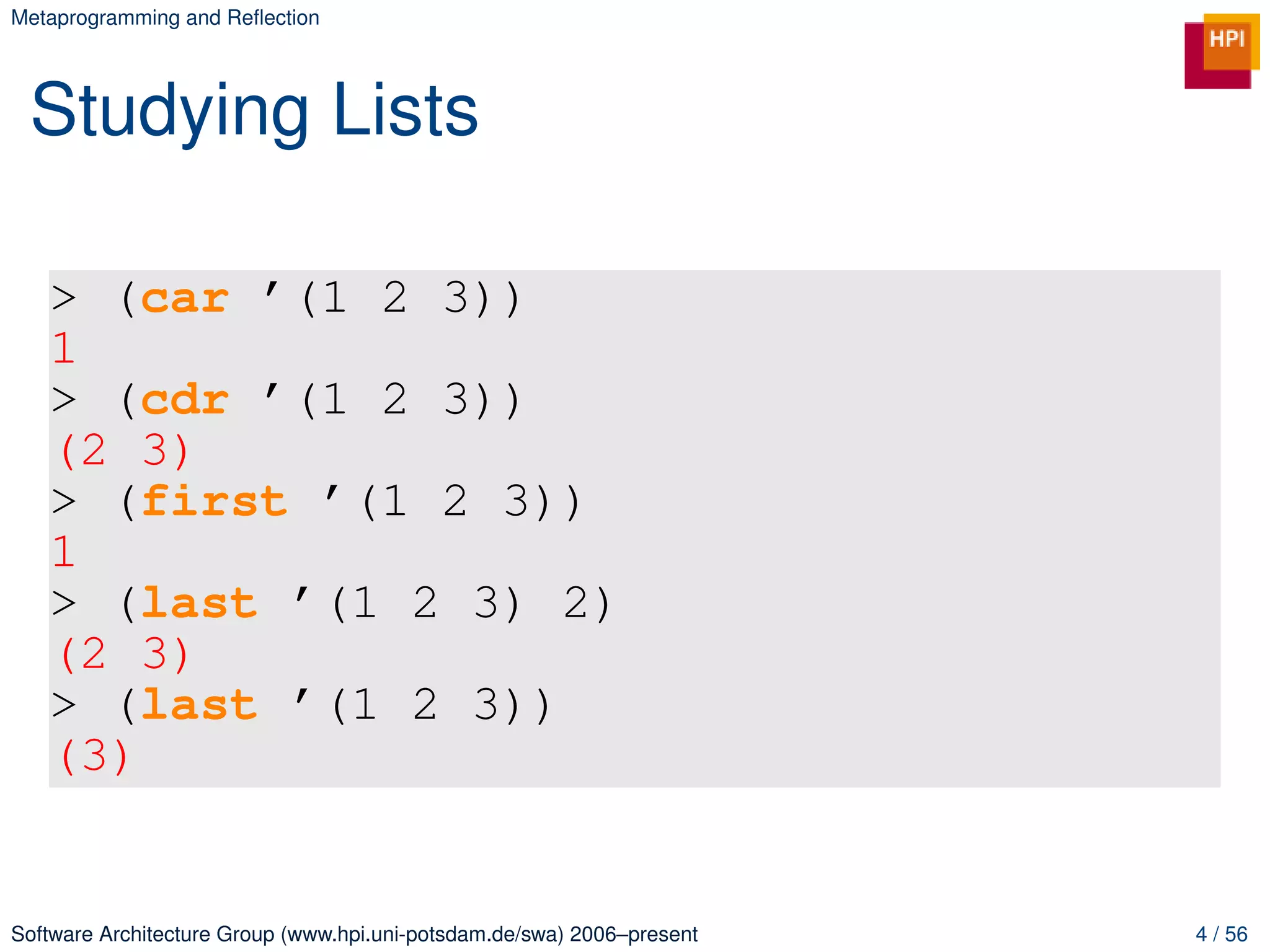 Metaprogramming and Reflection

HPI

Studying Lists

> (car ’(1 2 3))
1
> (cdr ’(1 2 3))
(2 3)
> (first ’(1 2 3))
1
> (last ’(1 2 3) 2)
(2 3)
> (last ’(1 2 3))
(3)

Software Architecture Group (www.hpi.uni-potsdam.de/swa) 2006–present

4 / 56